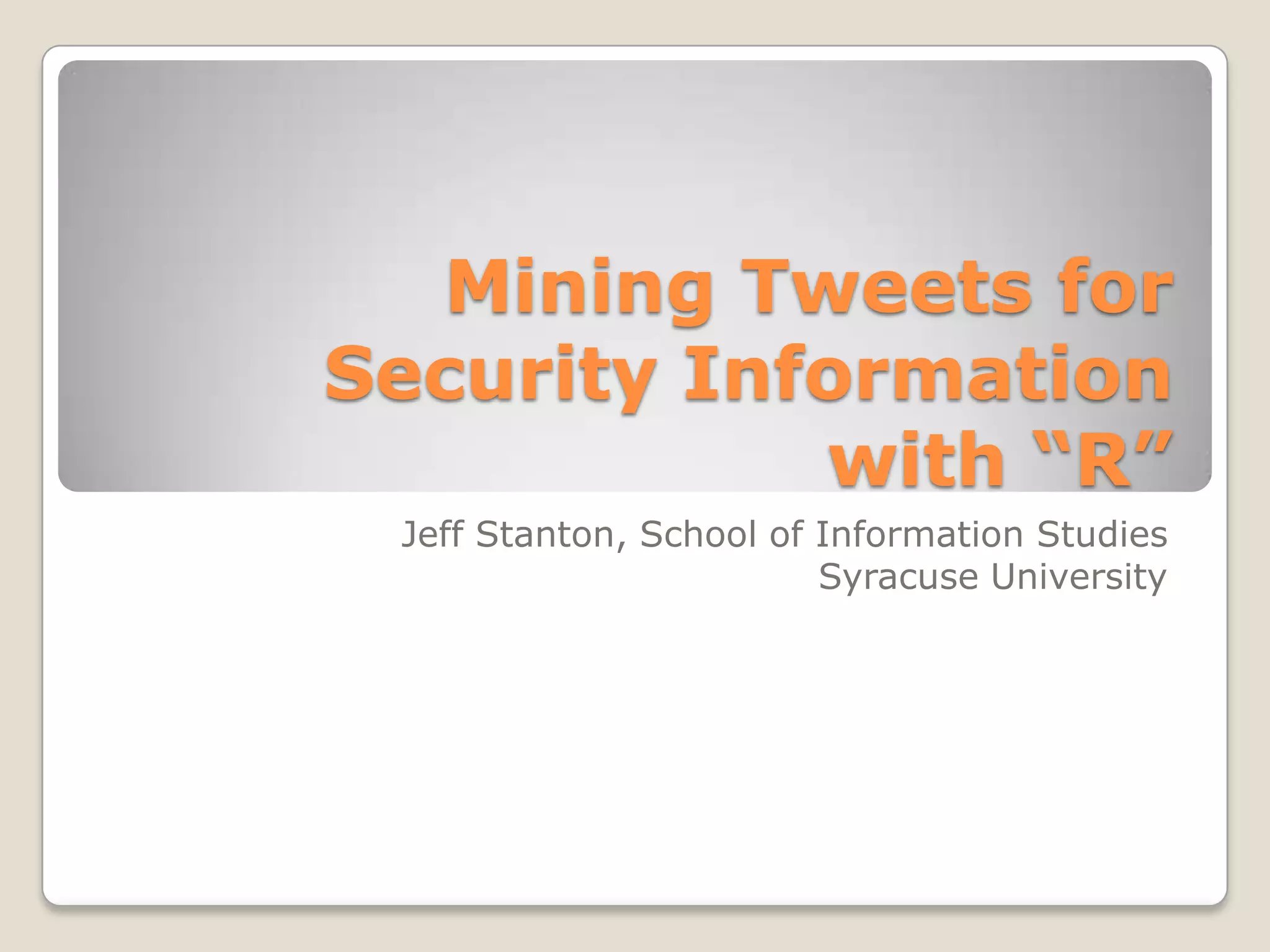 Mining Tweets for Security Information with “R”

Jeff Stanton, School of Information Studies
Syracuse University